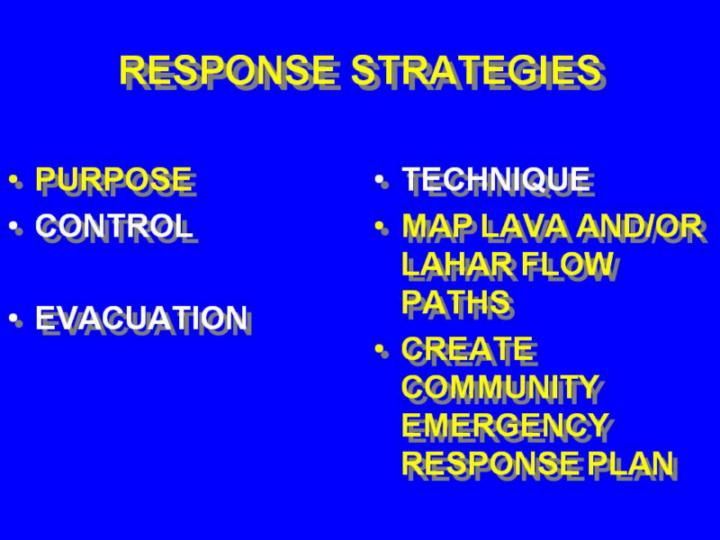 RESPONSE STRATEGIES

• PURPOSE
• CONTROL

• EVACUATION

• TECHNIQUE
• MAP LAVA AND/OR LAHAR FLOW PATHS
• CREATE COMMUNITY EMERGENCY RESPONSE PLAN